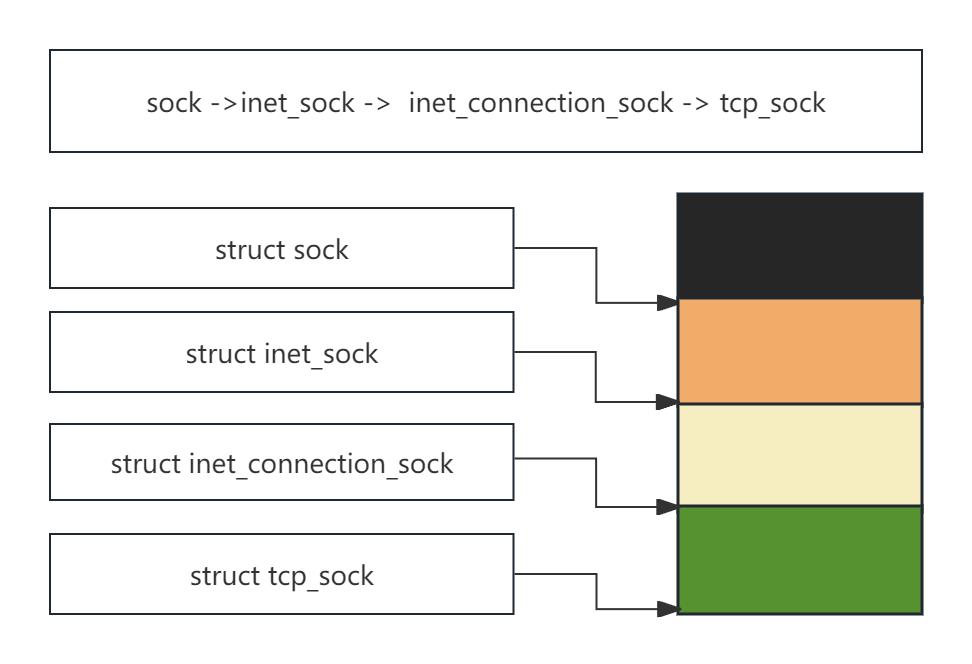 sock ->inet_sock -> inet_connection_sock -> tcp_sock

struct sock

struct inet_sock

struct inet_connection_sock

struct tcp_sock